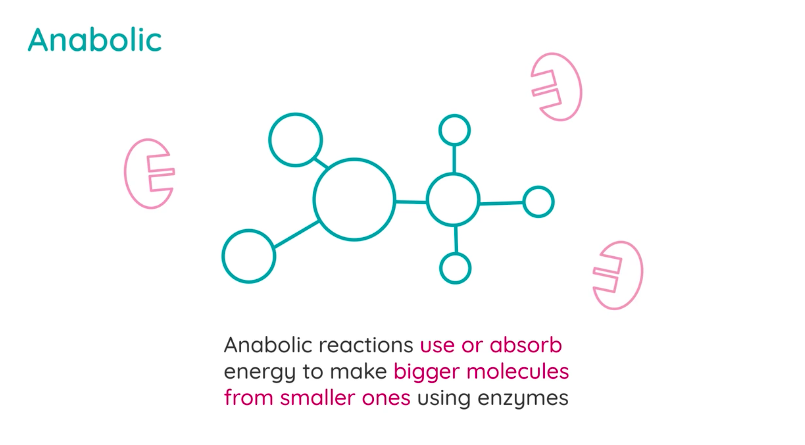 Anabolic

Anabolic reactions use or absorb energy to make bigger molecules from smaller ones using enzymes